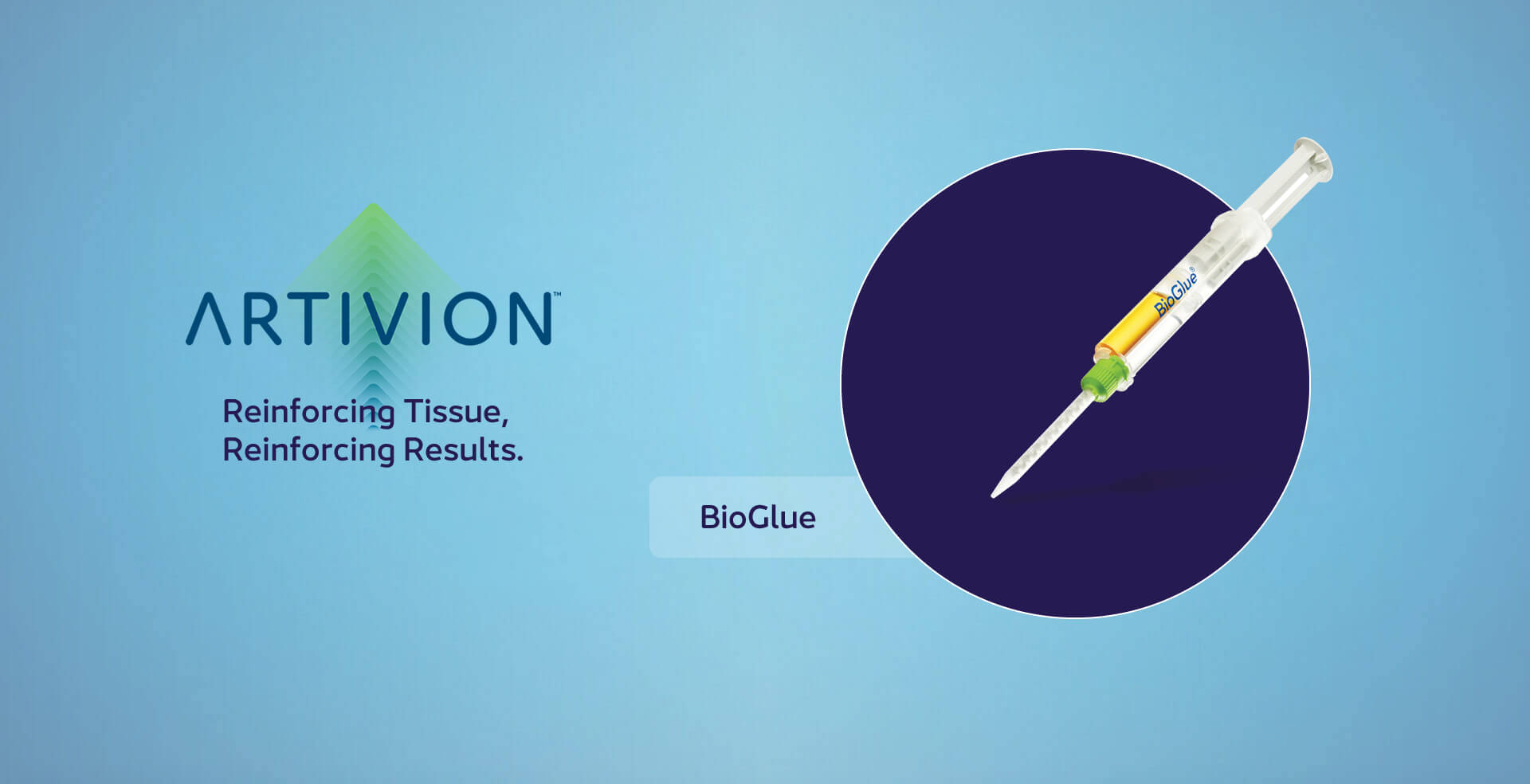 ARTIVION™

Reinforcing Tissue,
Reinforcing Results.

BioGlue

BioGlue®